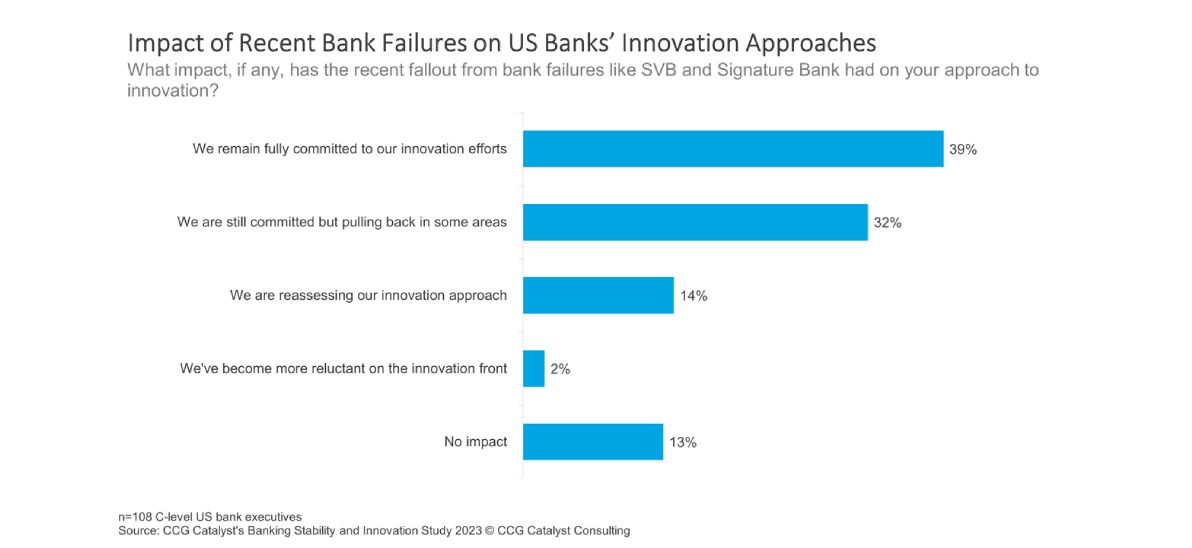 Impact of Recent Bank Failures on US Banks' Innovation Approaches

What impact, if any, has the recent fallout from bank failures like SVB and Signature Bank had on your approach to innovation?

We remain fully committed to our innovation efforts 39%

We are still committed but pulling back in some areas 32%

We are reassessing our innovation approach 14%

We've become more reluctant on the innovation front 2%

No impact 13%

n=108 C-level US bank executives
Source: CCG Catalyst's Banking Stability and Innovation Study 2023 © CCG Catalyst Consulting